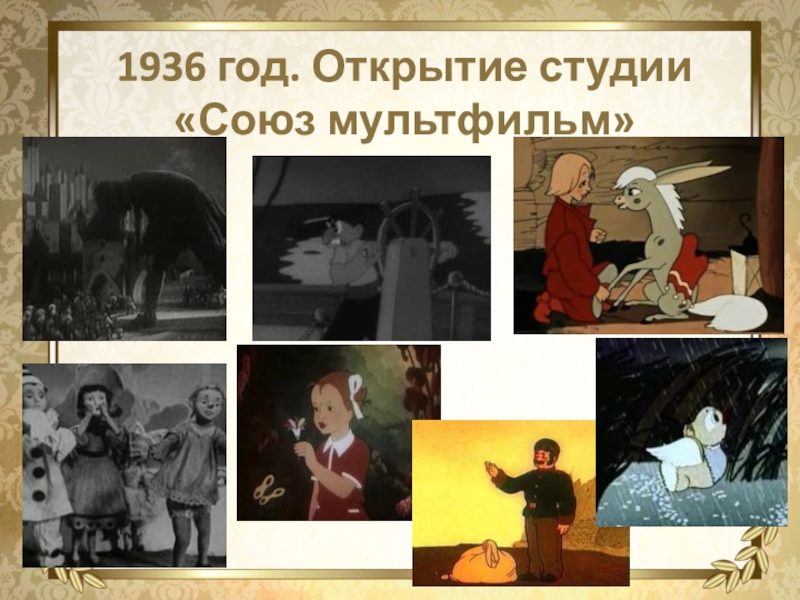 1936 год. Открытие студии «Союз мультфильм»